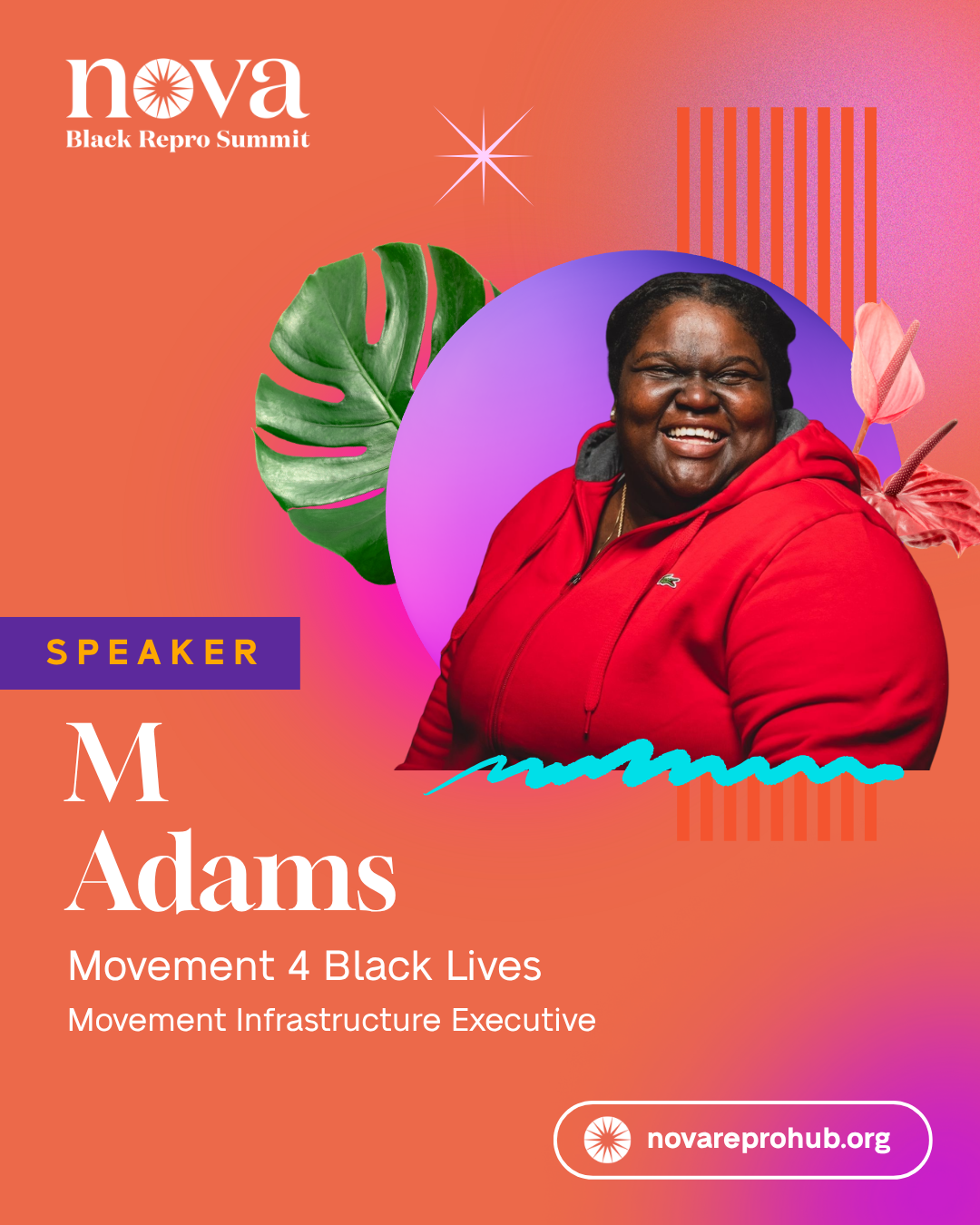 nova
Black Repro Summit

SPEAKER

M
Adams

Movement 4 Black Lives
Movement Infrastructure Executive

novareprohub.org